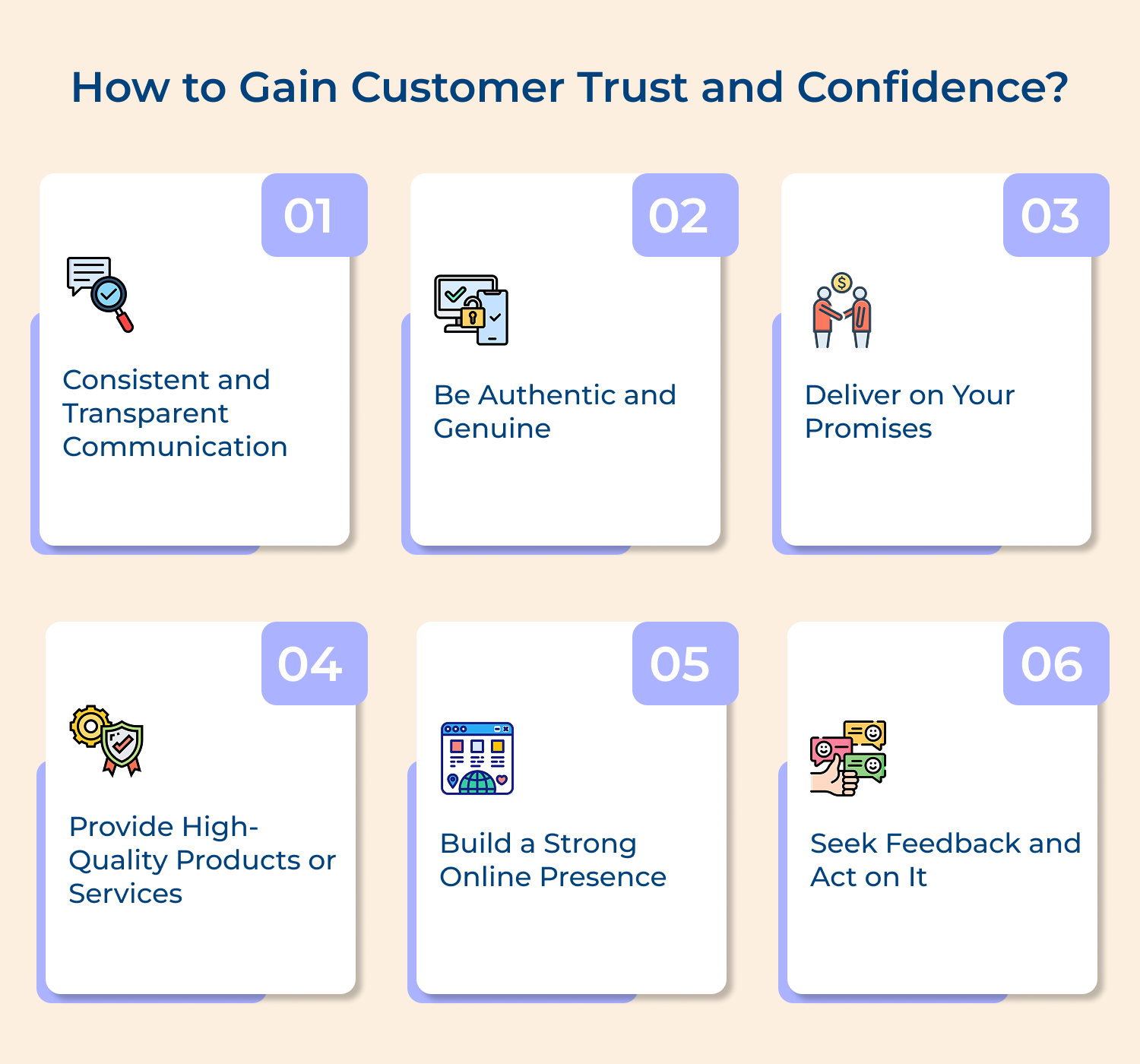 How to Gain Customer Trust and Confidence?

01

Consistent and Transparent Communication

02

Be Authentic and Genuine

03

Deliver on Your Promises

04

Provide High-Quality Products or Services

05

Build a Strong Online Presence

06

Seek Feedback and Act on It